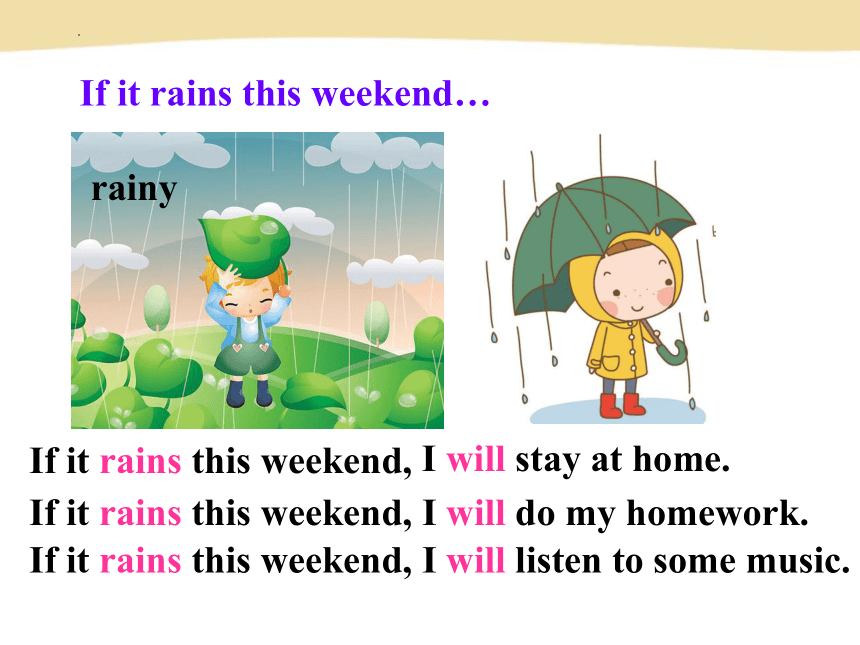 If it rains this weekend…

rainy

If it rains this weekend, I will stay at home.

If it rains this weekend, I will do my homework.

If it rains this weekend, I will listen to some music.